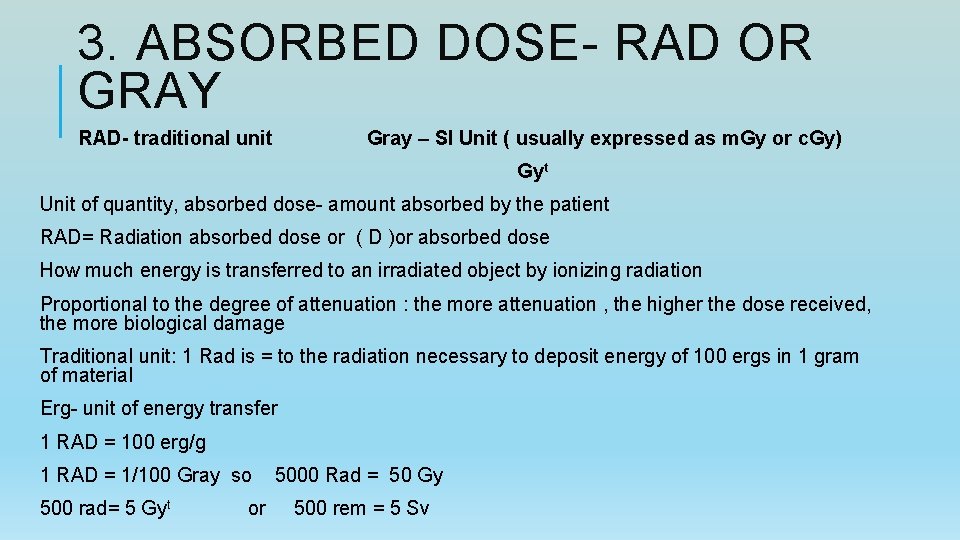 3. ABSORBED DOSE- RAD OR GRAY

RAD- traditional unit

Gray – SI Unit ( usually expressed as mGy or cGy)

Gy$^t$

Unit of quantity, absorbed dose- amount absorbed by the patient

RAD= Radiation absorbed dose or ( D )or absorbed dose

How much energy is transferred to an irradiated object by ionizing radiation

Proportional to the degree of attenuation : the more attenuation , the higher the dose received, the more biological damage

Traditional unit: 1 Rad is = to the radiation necessary to deposit energy of 100 ergs in 1 gram of material

Erg- unit of energy transfer

1 RAD = 100 erg/g

1 RAD = 1/100 Gray so 5000 Rad = 50 Gy

500 rad= 5 Gy$^t$ or 500 rem = 5 Sv